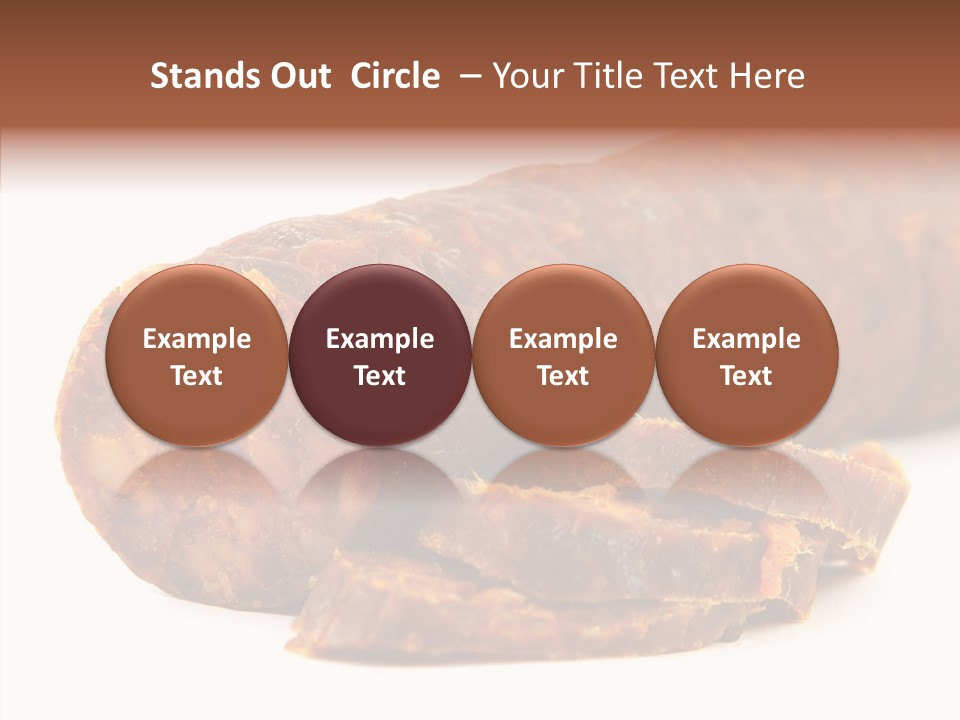 Stands Out Circle – Your Title Text Here

Example Text

Example Text

Example Text

Example Text